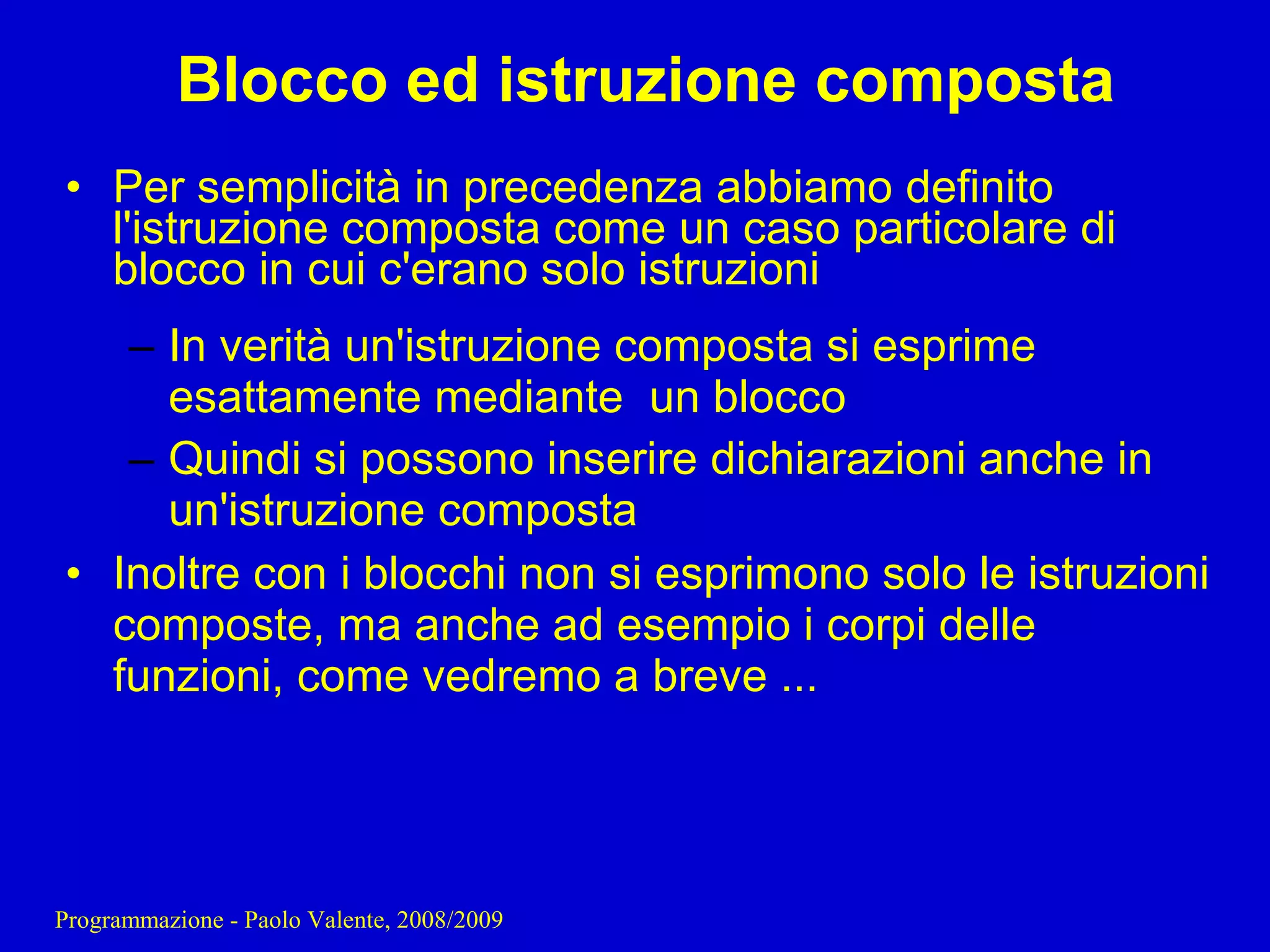 Blocco ed istruzione composta

• Per semplicità in precedenza abbiamo definito l'istruzione composta come un caso particolare di blocco in cui c'erano solo istruzioni

– In verità un'istruzione composta si esprime esattamente mediante  un blocco

– Quindi si possono inserire dichiarazioni anche in un'istruzione composta

• Inoltre con i blocchi non si esprimono solo le istruzioni composte, ma anche ad esempio i corpi delle funzioni, come vedremo a breve ...

Programmazione - Paolo Valente, 2008/2009